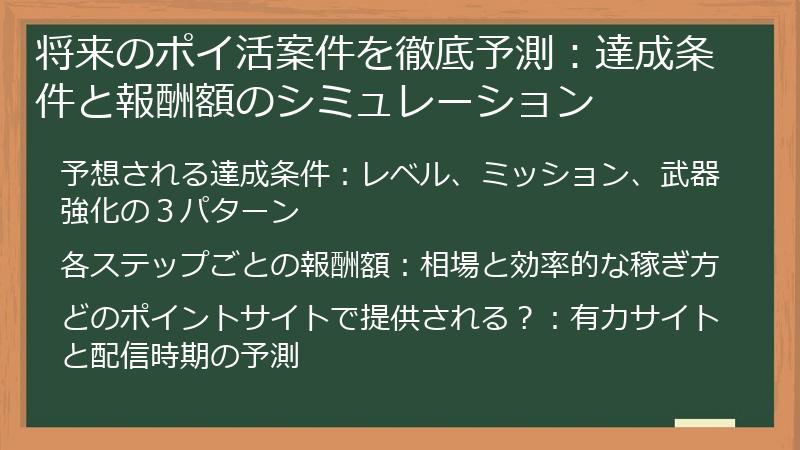 将来のポイ活案件を徹底予測：達成条件と報酬額のシミュレーション

予想される達成条件：レベル、ミッション、武器強化の３パターン

各ステップごとの報酬額：相場と効率的な稼ぎ方

どのポイントサイトで提供される？：有力サイトと配信時期の予測